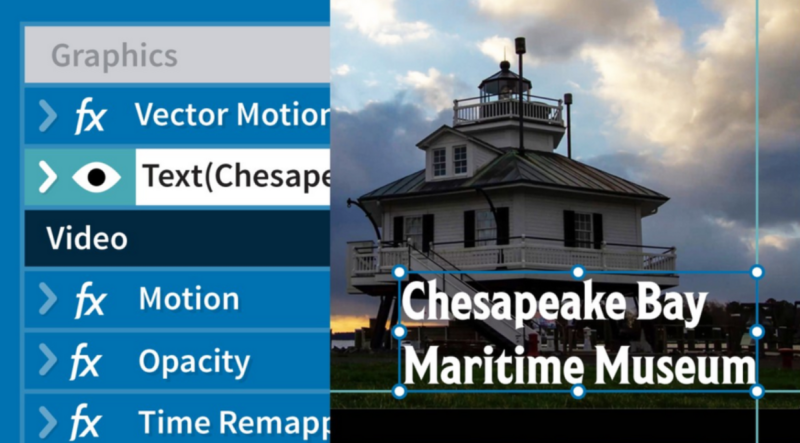 Graphics

fx Vector Motion

Text(Chesape

Video

fx Motion

fx Opacity

fx Time Remapp

Chesapeake Bay
Maritime Museum